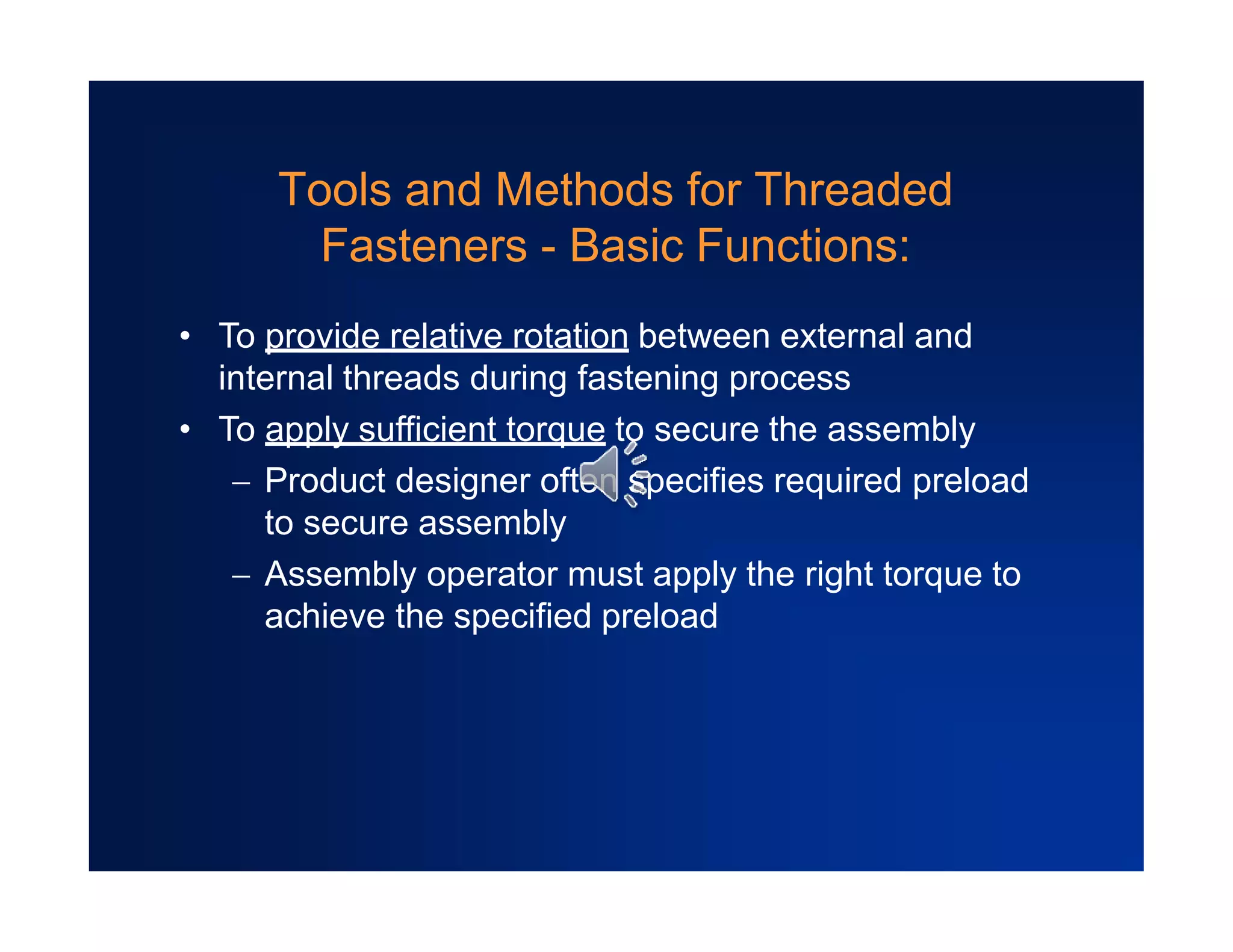 Tools and Methods for Threaded Fasteners - Basic Functions:

• To provide relative rotation between external and internal threads during fastening process
• To apply sufficient torque to secure the assembly
– Product designer often specifies required preload to secure assembly
– Assembly operator must apply the right torque to achieve the specified preload